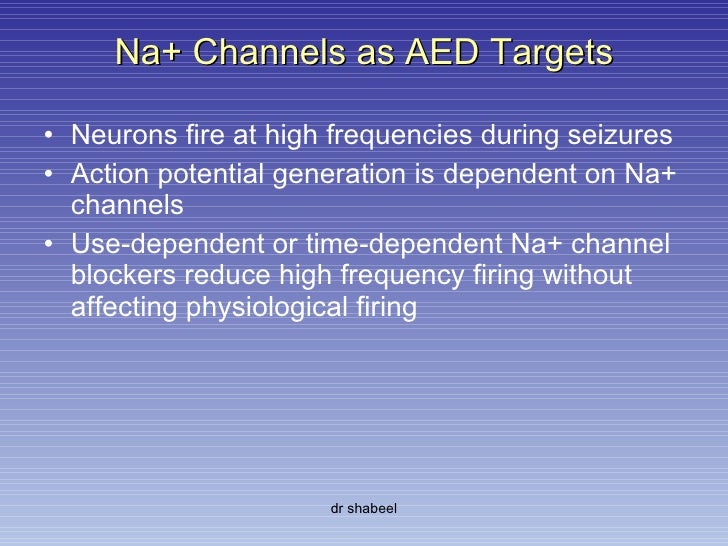 Na+ Channels as AED Targets

• Neurons fire at high frequencies during seizures
• Action potential generation is dependent on Na+ channels
• Use-dependent or time-dependent Na+ channel blockers reduce high frequency firing without affecting physiological firing

dr shabeel